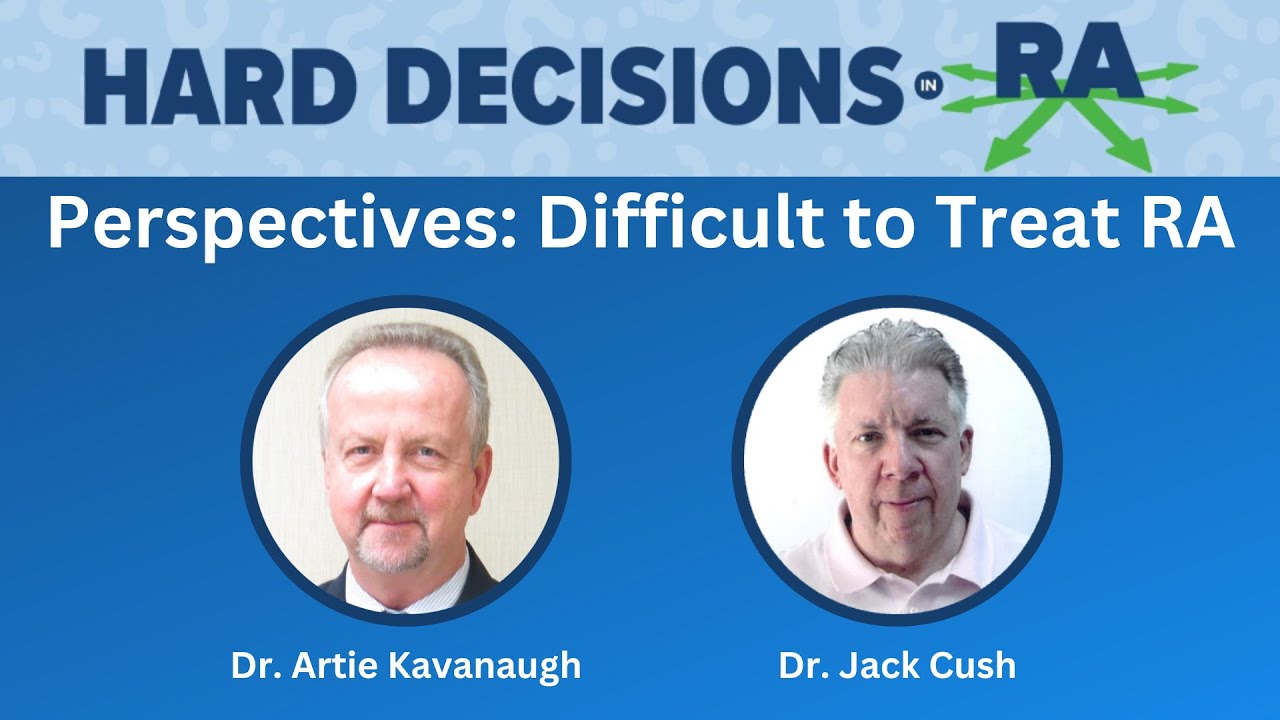 HARD DECISIONS IN RA

Perspectives: Difficult to Treat RA

Dr. Artie Kavanaugh

Dr. Jack Cush